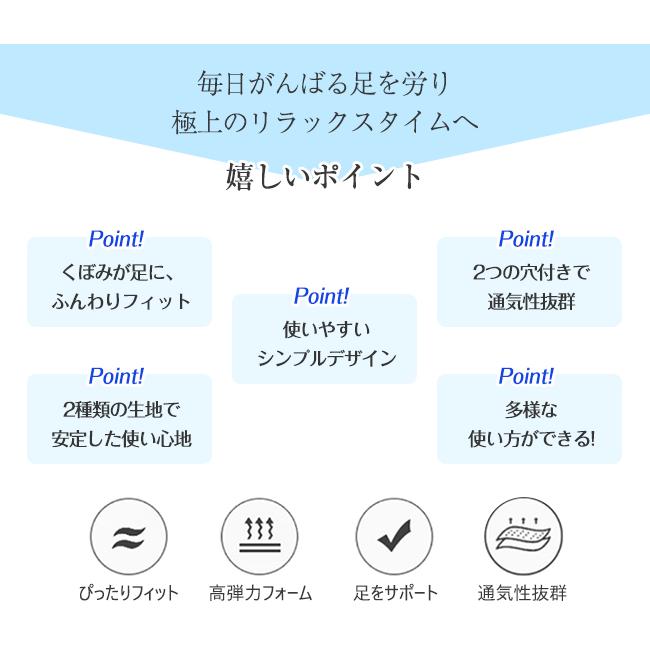 毎日がんばる足を労り
極上のリラックスタイムへ

嬉しいポイント

Point!
くぼみが足に、
ふんわりフィット

Point!
2種類の生地で
安定した使い心地

Point!
使いやすい
シンプルデザイン

Point!
2つの穴付きで
通気性抜群

Point!
多様な
使い方ができる!

ぴったりフィット

高弾力フォーム

足をサポート

通気性抜群